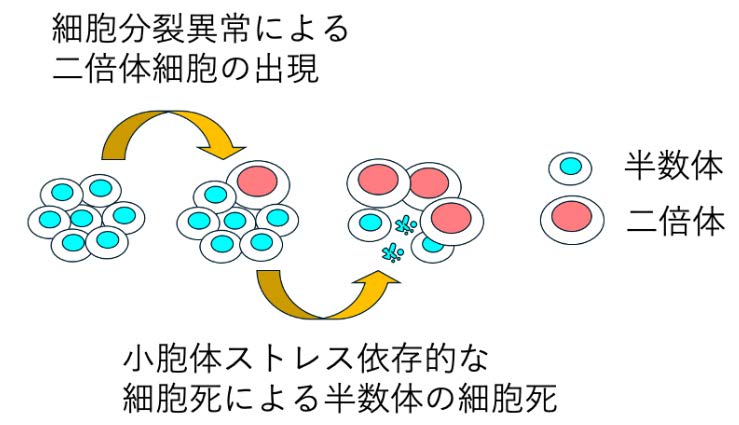 細胞分裂異常による
二倍体細胞の出現

半数体
二倍体

小胞体ストレス依存的な
細胞死による半数体の細胞死